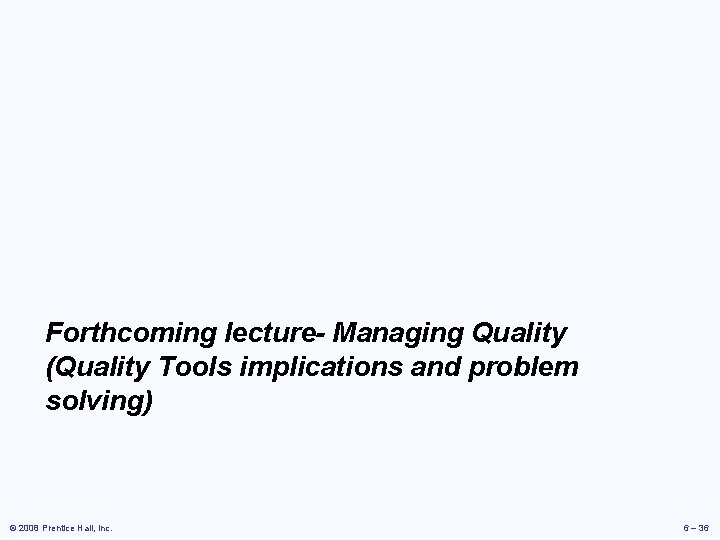 Forthcoming lecture- Managing Quality (Quality Tools implications and problem solving)

© 2008 Prentice Hall, Inc.

6 – 36